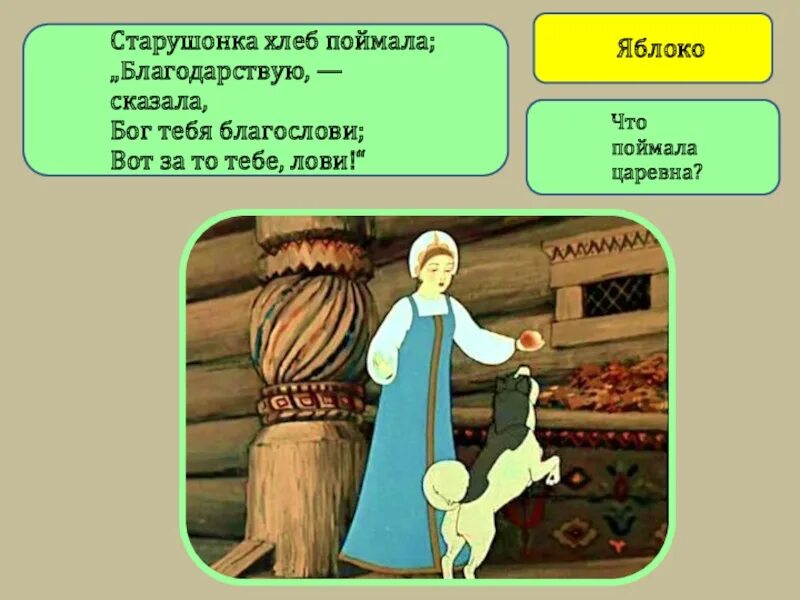 Старушонка хлеб поймала;
„Благодарствую, —
сказала,
Бог тебя благослови;
Вот за то тебе, лови!“

Яблоко

Что
поймала
царевна?